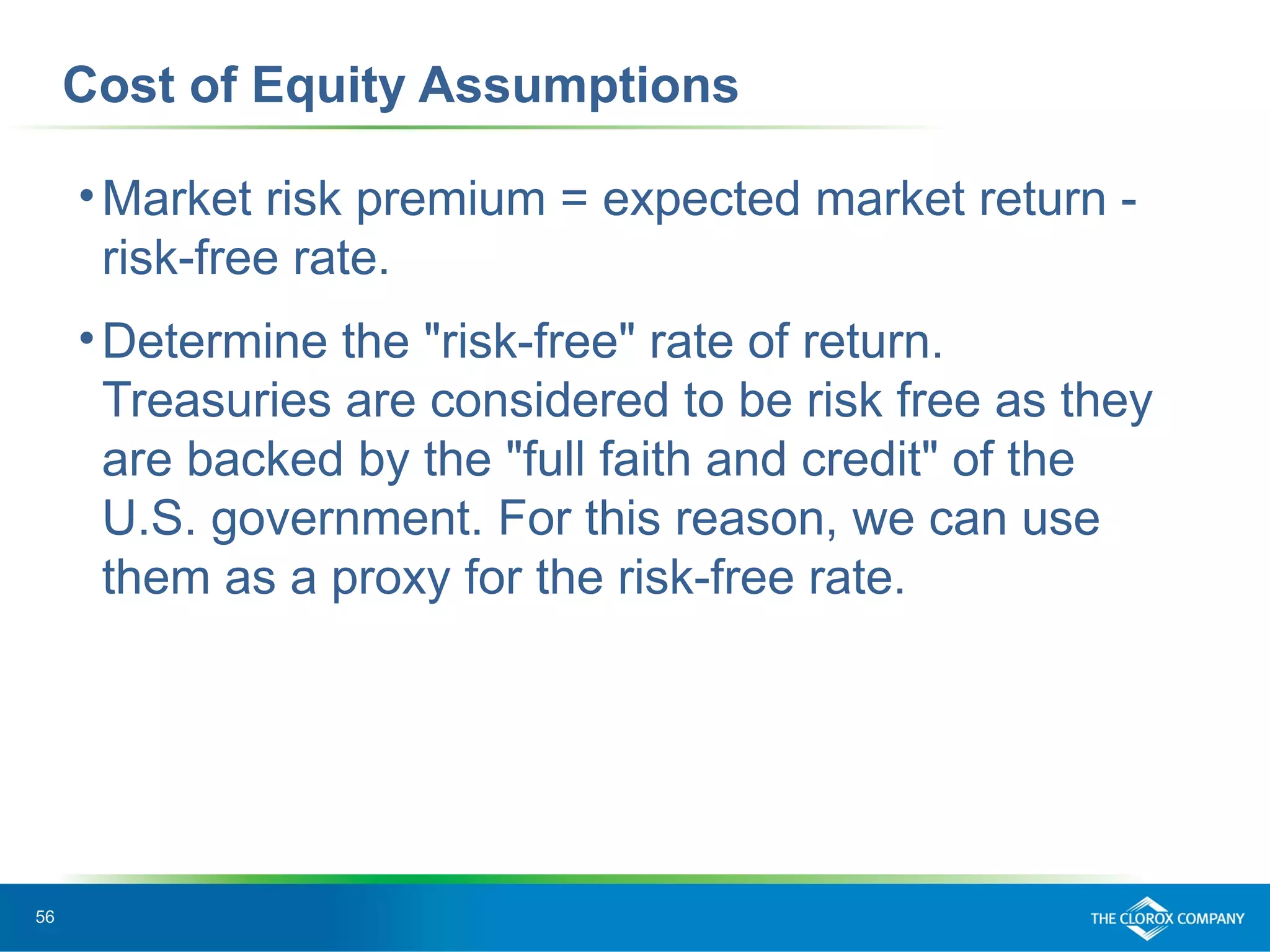 Cost of Equity Assumptions

• Market risk premium = expected market return - risk-free rate.

• Determine the "risk-free" rate of return. Treasuries are considered to be risk free as they are backed by the "full faith and credit" of the U.S. government. For this reason, we can use them as a proxy for the risk-free rate.

56

THE CLOROX COMPANY